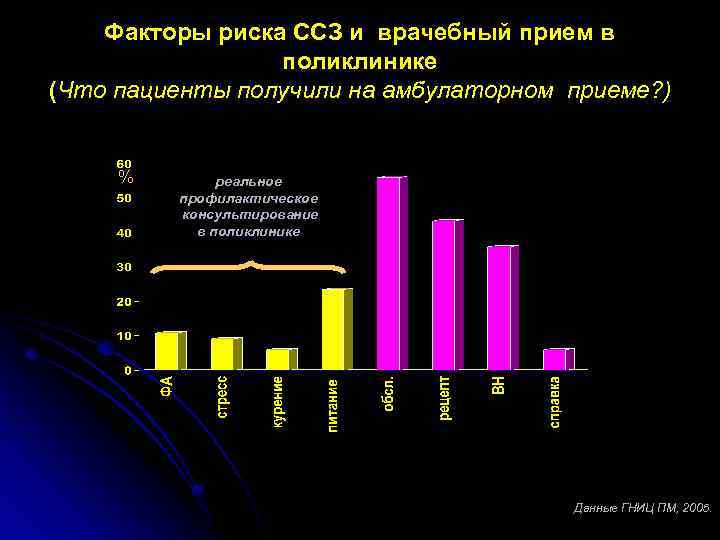 Факторы риска ССЗ и врачебный прием в поликлинике
(Что пациенты получили на амбулаторном приеме?)

60
%
50
40
30
20
10
0

реальное профилактическое консультирование в поликлинике

ФА
стресс
курение
питание
обсл.
рецепт
ВН
справка

Данные ГНИЦ ПМ, 2006.